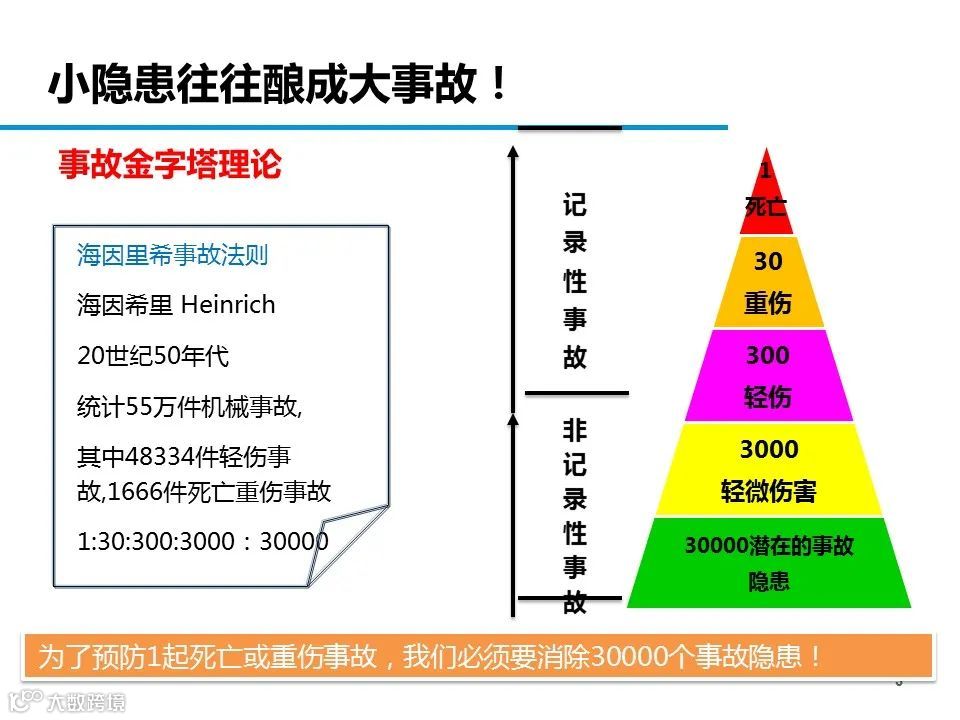 小隐患往往酿成大事故！

事故金字塔理论

海因里希事故法则

海因希里 Heinrich

20世纪50年代

统计55万件机械事故,

其中48334件轻伤事故,1666件死亡重伤事故

1:30:300:3000：30000

记录性事故

非记录性事故

1
死亡

30
重伤

300
轻伤

3000
轻微伤害

30000潜在的事故隐患

为了预防1起死亡或重伤事故，我们必须要消除30000个事故隐患！

大数跨境